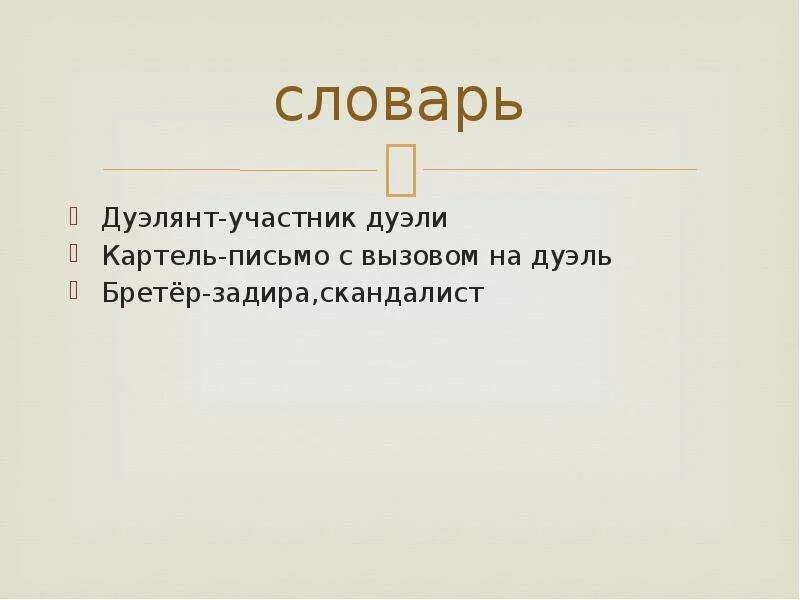 словарь

Дуэлянт-участник дуэли
Картель-письмо с вызовом на дуэль
Бретёр-задира,скандалист